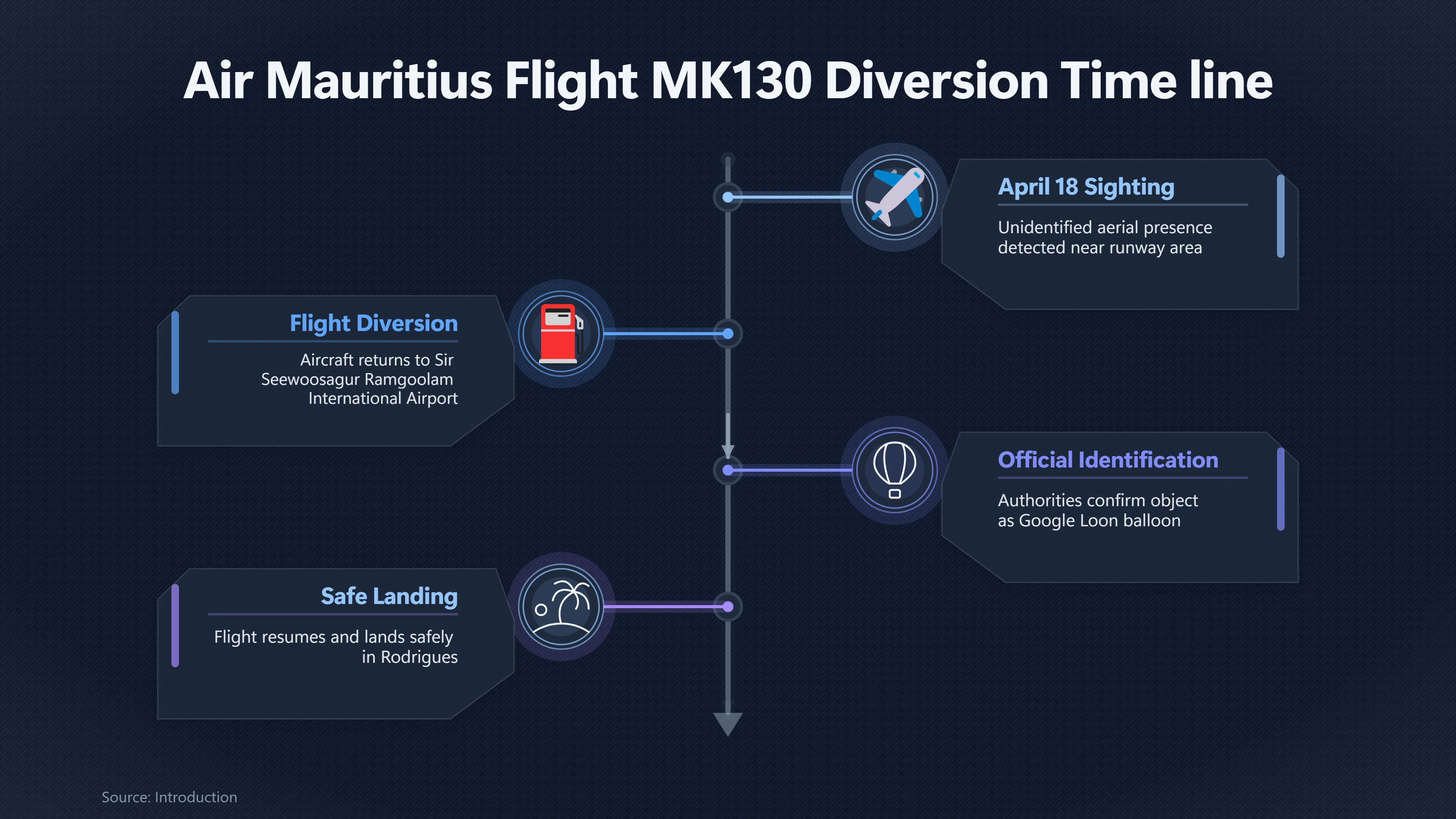 Air Mauritius Flight MK130 Diversion Time line

April 18 Sighting

Unidentified aerial presence detected near runway area

Flight Diversion

Aircraft returns to Sir Seewoosagur Ramgoolam International Airport

Official Identification

Authorities confirm object as Google Loon balloon

Safe Landing

Flight resumes and lands safely in Rodrigues

Source: Introduction